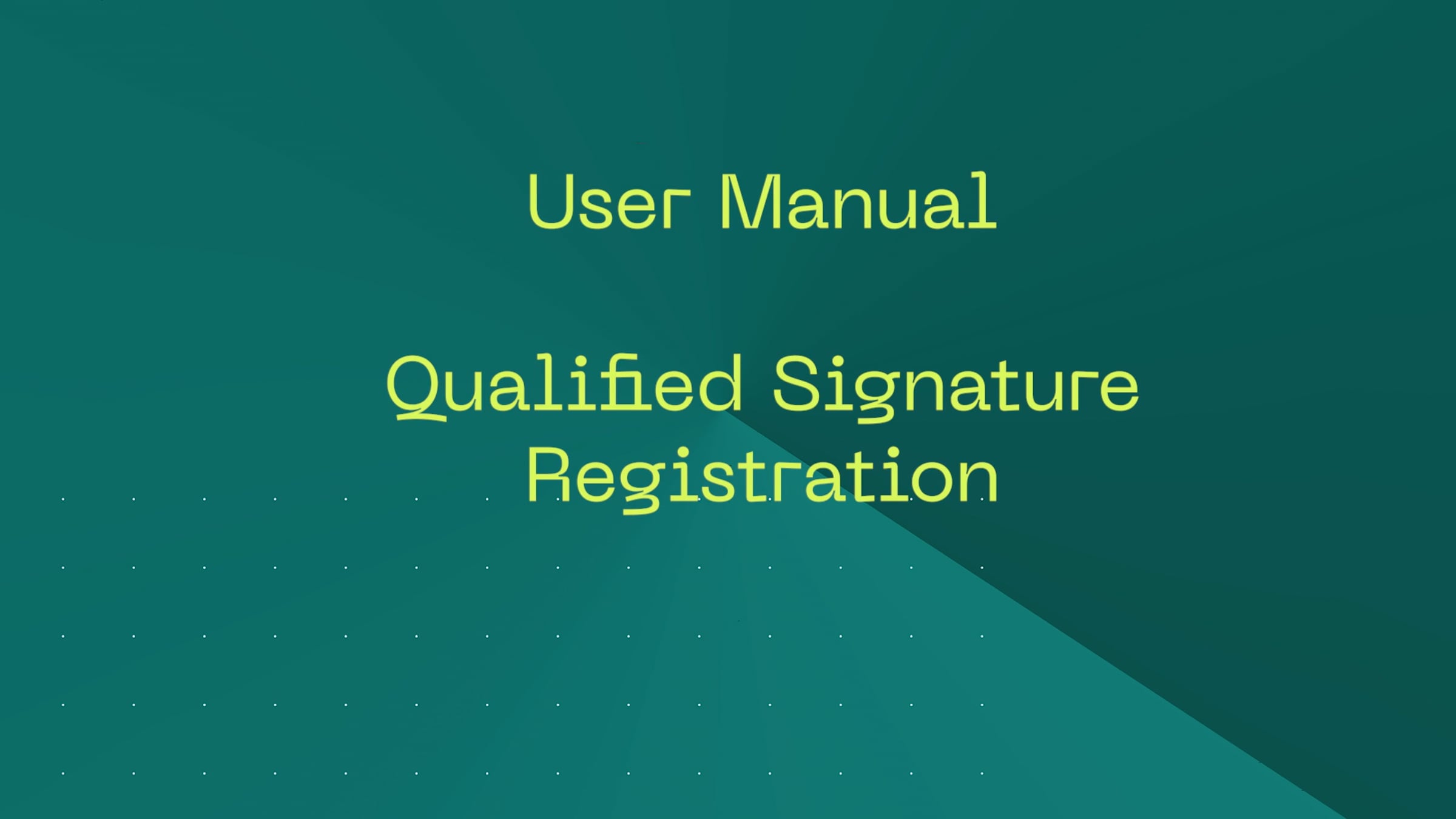 User Manual

Qualified Signature Registration